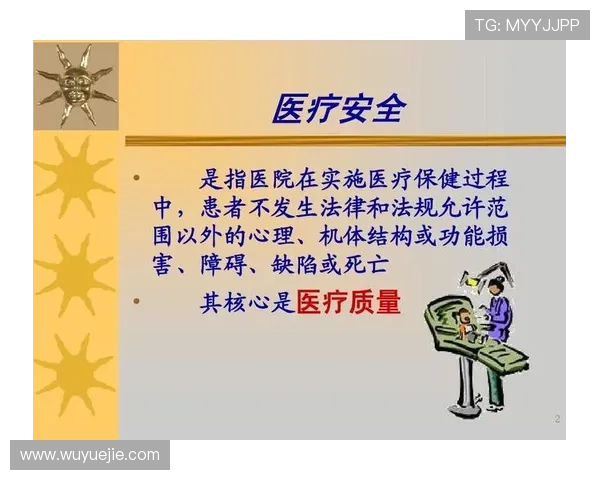 TG: MYYJJPP

医疗安全

• 是指医院在实施医疗保健过程中，患者不发生法律和法规允许范围以外的心理、机体结构或功能损害、障碍、缺陷或死亡

• 其核心是医疗质量

2

www.wuyuejie.com